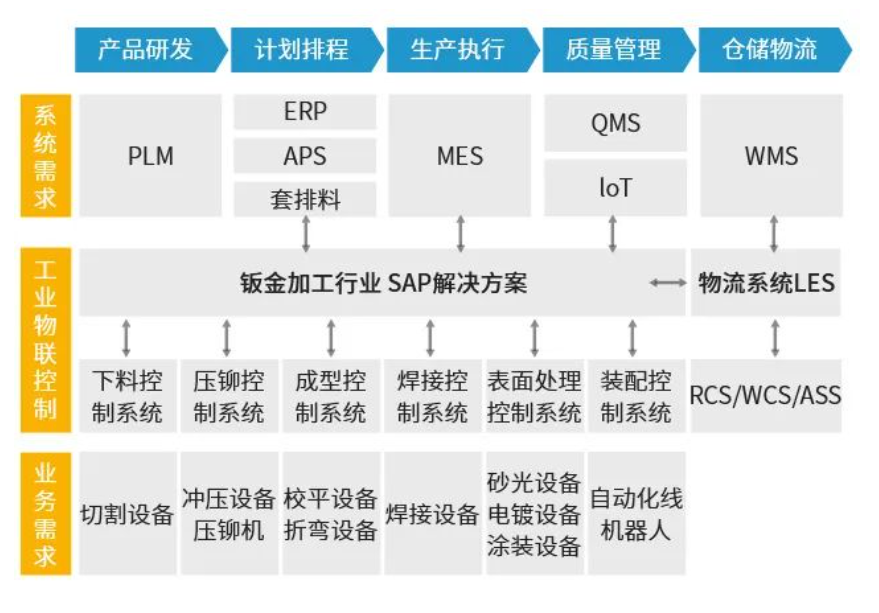 产品研发 计划排程 生产执行 质量管理 仓储物流

系统需求

PLM

ERP
APS
套排料

MES

QMS
IoT

WMS

工业物联控制

钣金加工行业 SAP解决方案

物流系统LES

下料控制系统
压铆控制系统
成型控制系统
焊接控制系统
表面处理控制系统
装配控制系统
RCS/WCS/ASS

业务需求

切割设备
冲压设备 压铆机
校平设备 折弯设备
焊接设备
砂光设备 电镀设备 涂装设备
自动化线 机器人